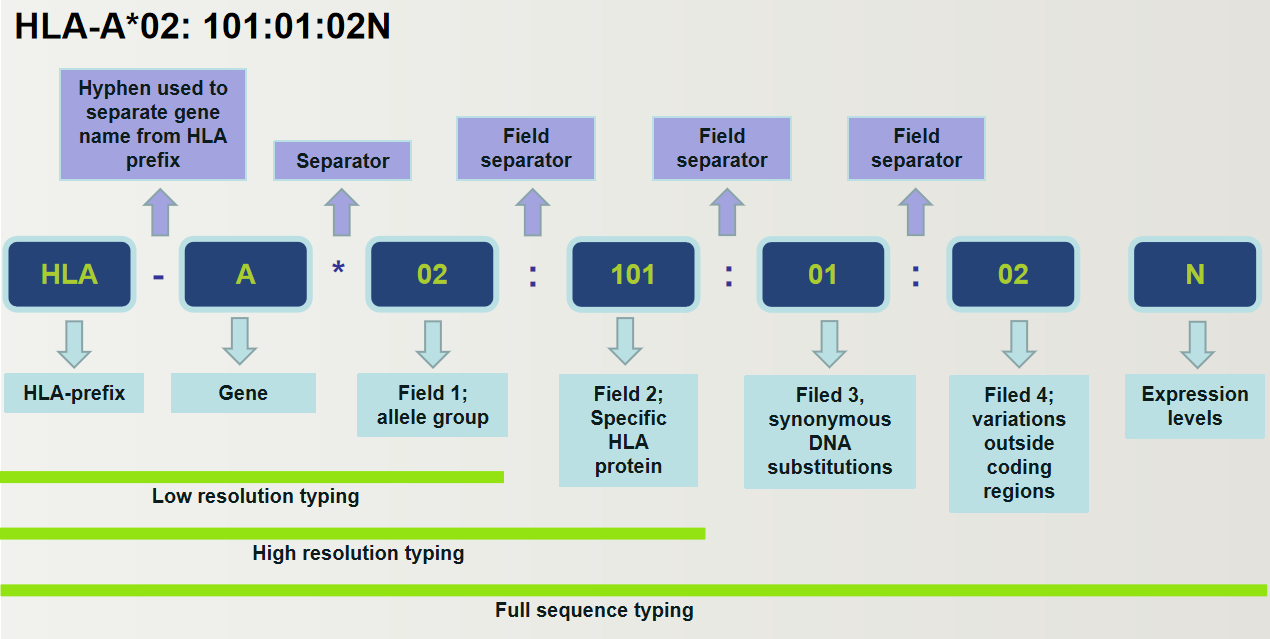 HLA-A*02: 101:01:02N

Hyphen used to separate gene name from HLA prefix

Separator

Field separator

Field separator

Field separator

HLA - A * 02 : 101 : 01 : 02 N

HLA-prefix

Gene

Field 1; allele group

Field 2; Specific HLA protein

Filed 3, synonymous DNA substitutions

Filed 4; variations outside coding regions

Expression levels

Low resolution typing

High resolution typing

Full sequence typing